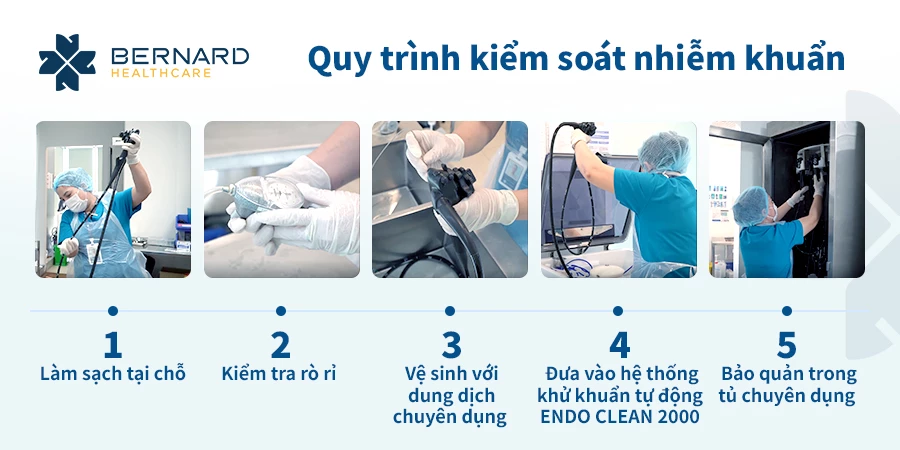 BERNARD
HEALTHCARE

Quy trình kiểm soát nhiễm khuẩn

1
Làm sạch tại chỗ

2
Kiểm tra rò rỉ

3
Vệ sinh với dung dịch chuyên dụng

4
Đưa vào hệ thống khử khuẩn tự động ENDO CLEAN 2000

5
Bảo quản trong tủ chuyên dụng